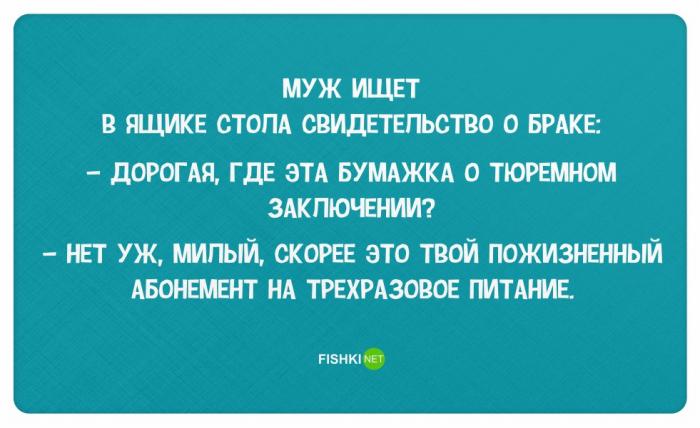 МУЖ ИЩЕТ В ЯЩИКЕ СТОЛА СВИДЕТЕЛЬСТВО О БРАКЕ:

– ДОРОГАЯ, ГДЕ ЭТА БУМАЖКА О ТЮРЕМНОМ ЗАКЛЮЧЕНИИ?

– НЕТ УЖ, МИЛЫЙ, СКОРЕЕ ЭТО ТВОЙ ПОЖИЗНЕННЫЙ АБОНЕМЕНТ НА ТРЕХРАЗОВОЕ ПИТАНИЕ.

FISHKI NET